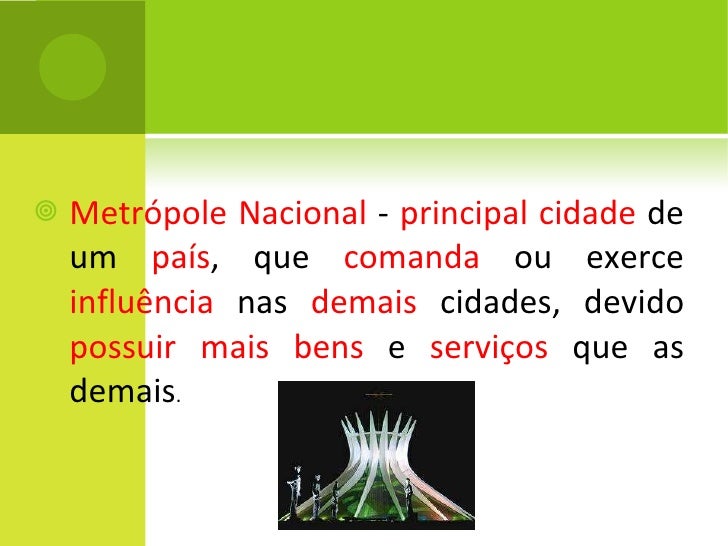 Metrópole Nacional - principal cidade de um país, que comanda ou exerce influência nas demais cidades, devido possuir mais bens e serviços que as demais.